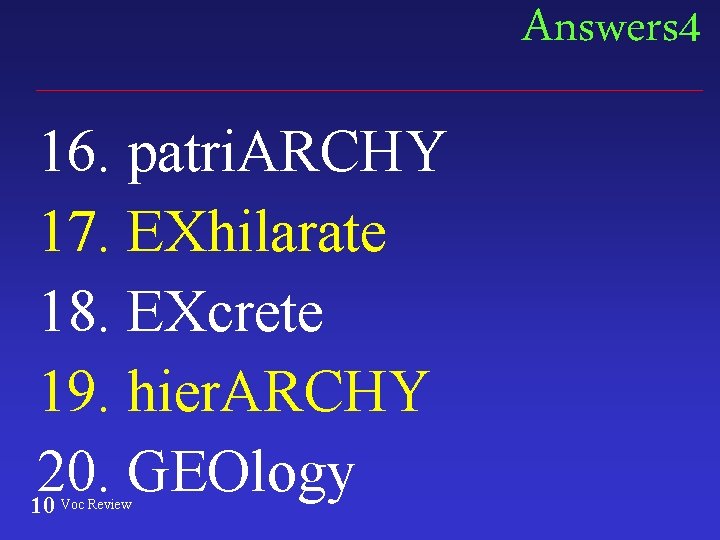 Answers4

16. patriARCHY
17. EXhilarate
18. EXcrete
19. hierARCHY
20. GEOlogy

10 Voc Review